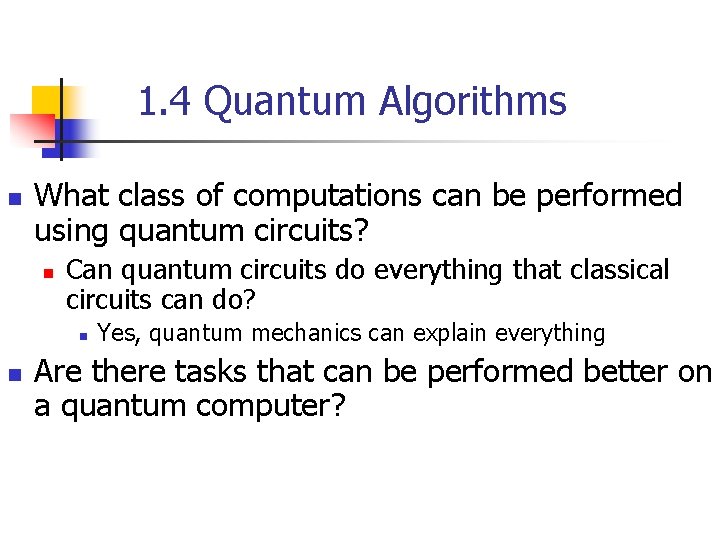 1.4 Quantum Algorithms

What class of computations can be performed using quantum circuits?

Can quantum circuits do everything that classical circuits can do?

Yes, quantum mechanics can explain everything

Are there tasks that can be performed better on a quantum computer?